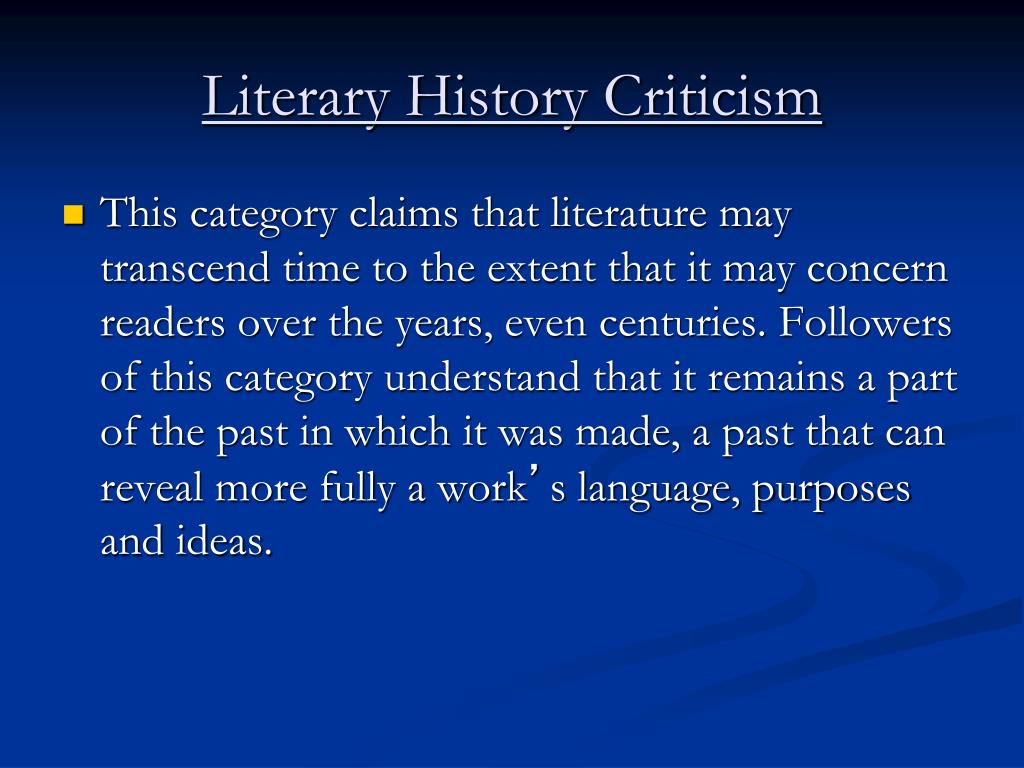 Literary History Criticism

This category claims that literature may transcend time to the extent that it may concern readers over the years, even centuries. Followers of this category understand that it remains a part of the past in which it was made, a past that can reveal more fully a work’s language, purposes and ideas.